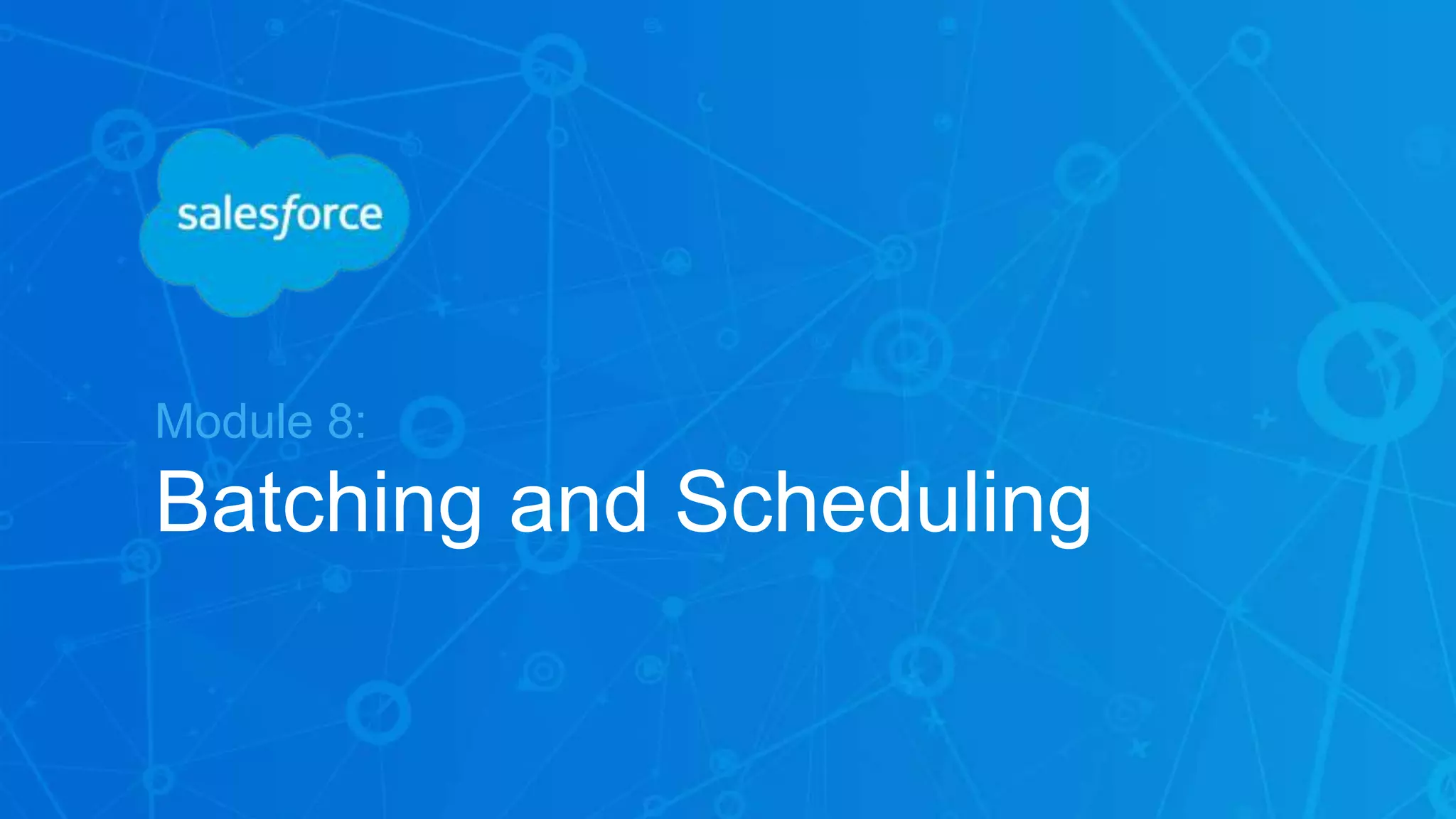 salesforce

Module 8:

Batching and Scheduling